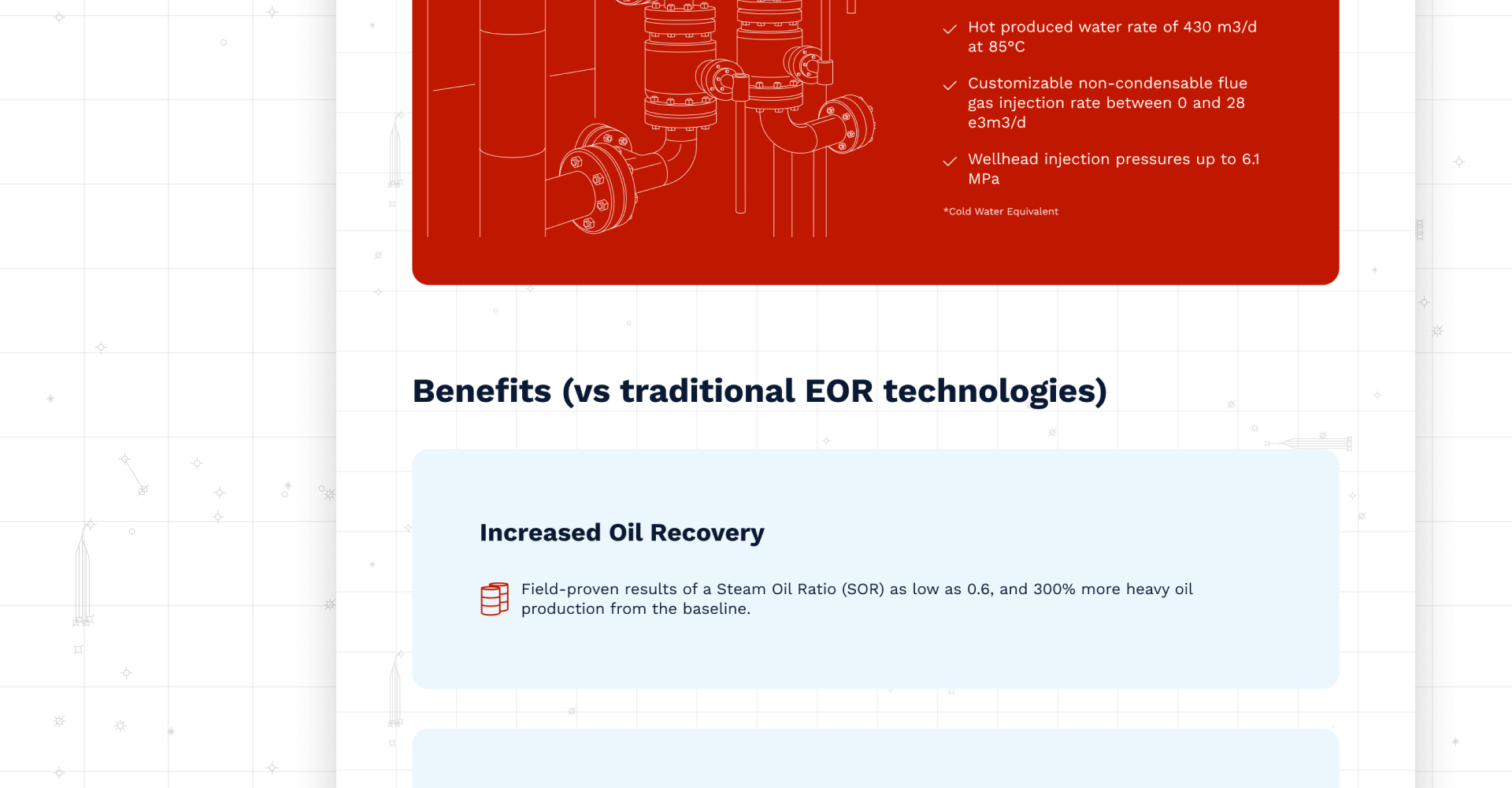 Hot produced water rate of 430 m3/d at 85°C

Customizable non-condensable flue gas injection rate between 0 and 28 e3m3/d

Wellhead injection pressures up to 6.1 MPa

*Cold Water Equivalent

Benefits (vs traditional EOR technologies)

Increased Oil Recovery

Field-proven results of a Steam Oil Ratio (SOR) as low as 0.6, and 300% more heavy oil production from the baseline.